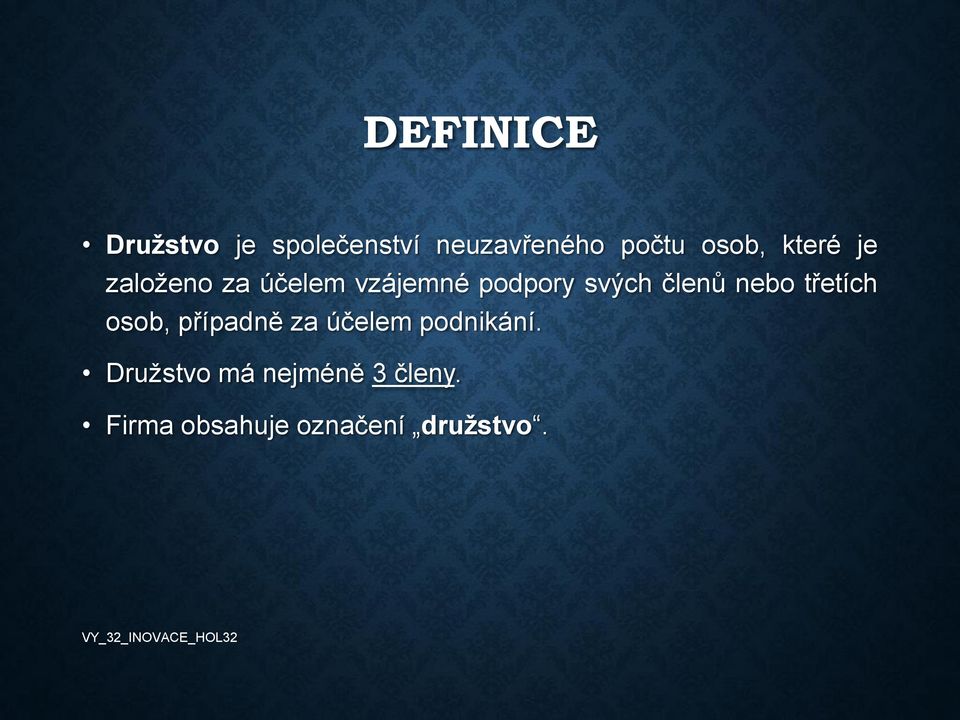 DEFINICE

• Družstvo je společenství neuzavřeného počtu osob, které je založeno za účelem vzájemné podpory svých členů nebo třetích osob, případně za účelem podnikání.

• Družstvo má nejméně 3 členy.

• Firma obsahuje označení „družstvo“.

VY_32_INOVACE_HOL32